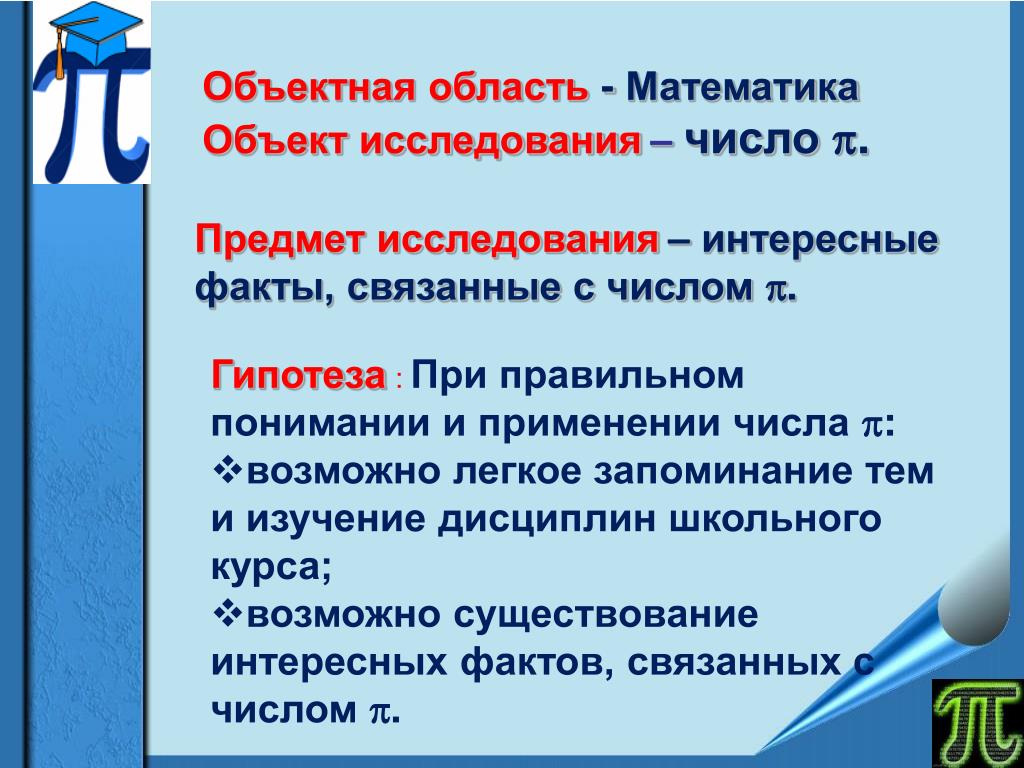 Объектная область - Математика
Объект исследования – число $\pi$.

Предмет исследования – интересные факты, связанные с числом $\pi$.

Гипотеза : При правильном понимании и применении числа $\pi$:
❖возможно легкое запоминание тем и изучение дисциплин школьного курса;
❖возможно существование интересных фактов, связанных с числом $\pi$.